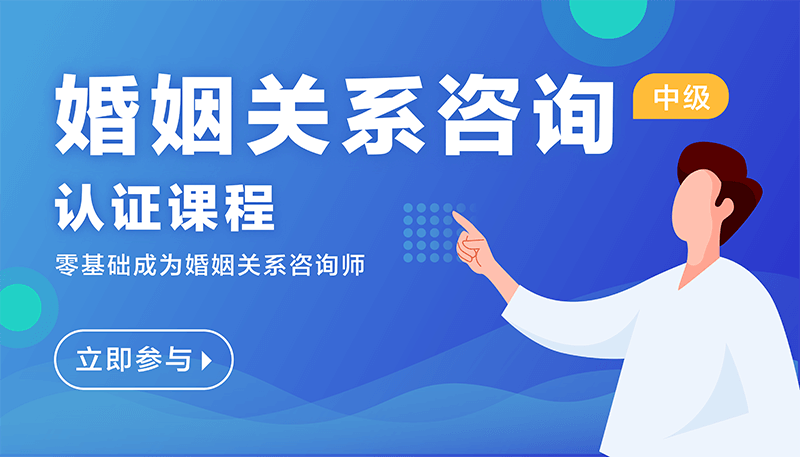 婚姻关系咨询 中级

认证课程

零基础成为婚姻关系咨询师

立即参与